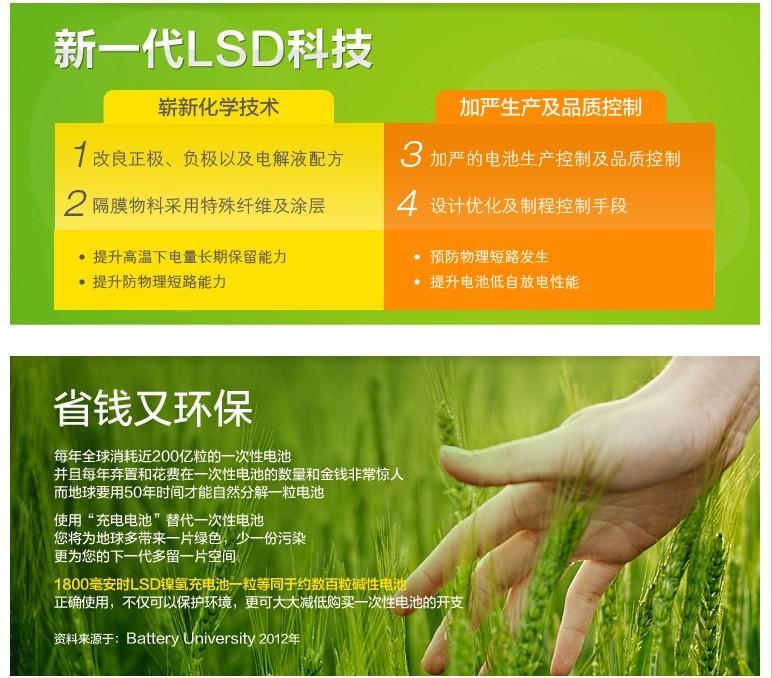 新一代LSD科技

崭新化学技术

1 改良正极、负极以及电解液配方

2 隔膜物料采用特殊纤维及涂层

• 提升高温下电量长期保留能力
• 提升防物理短路能力

加严生产及品质控制

3 加严的电池生产控制及品质控制

4 设计优化及制程控制手段

• 预防物理短路发生
• 提升电池低自放电性能

省钱又环保

每年全球消耗近200亿粒的一次性电池
并且每年弃置和花费在一次性电池的数量和金钱非常惊人
而地球要用50年时间才能自然分解一粒电池

使用“充电电池”替代一次性电池
您将为地球多带来一片绿色，少一份污染
更为您的下一代多留一片空间

1800毫安时LSD镍氢充电池一粒等同于约数百粒碱性电池
正确使用，不仅可以保护环境，更可大大减低购买一次性电池的开支

资料来源于：Battery University 2012年